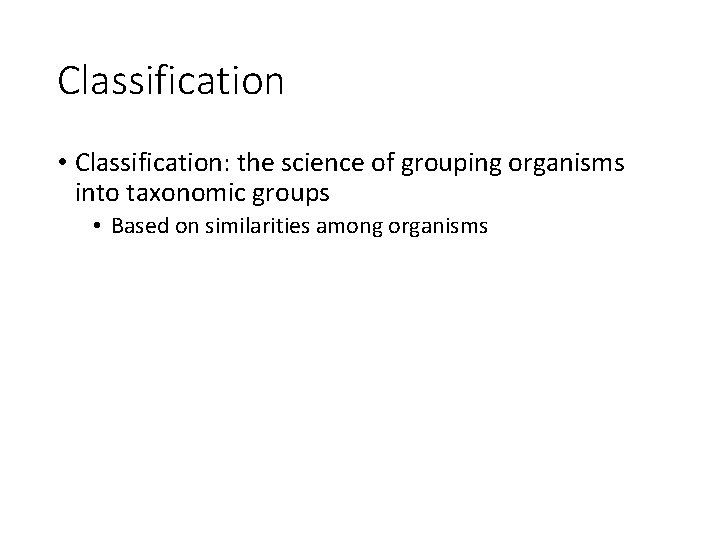 Classification

• Classification: the science of grouping organisms into taxonomic groups

• Based on similarities among organisms